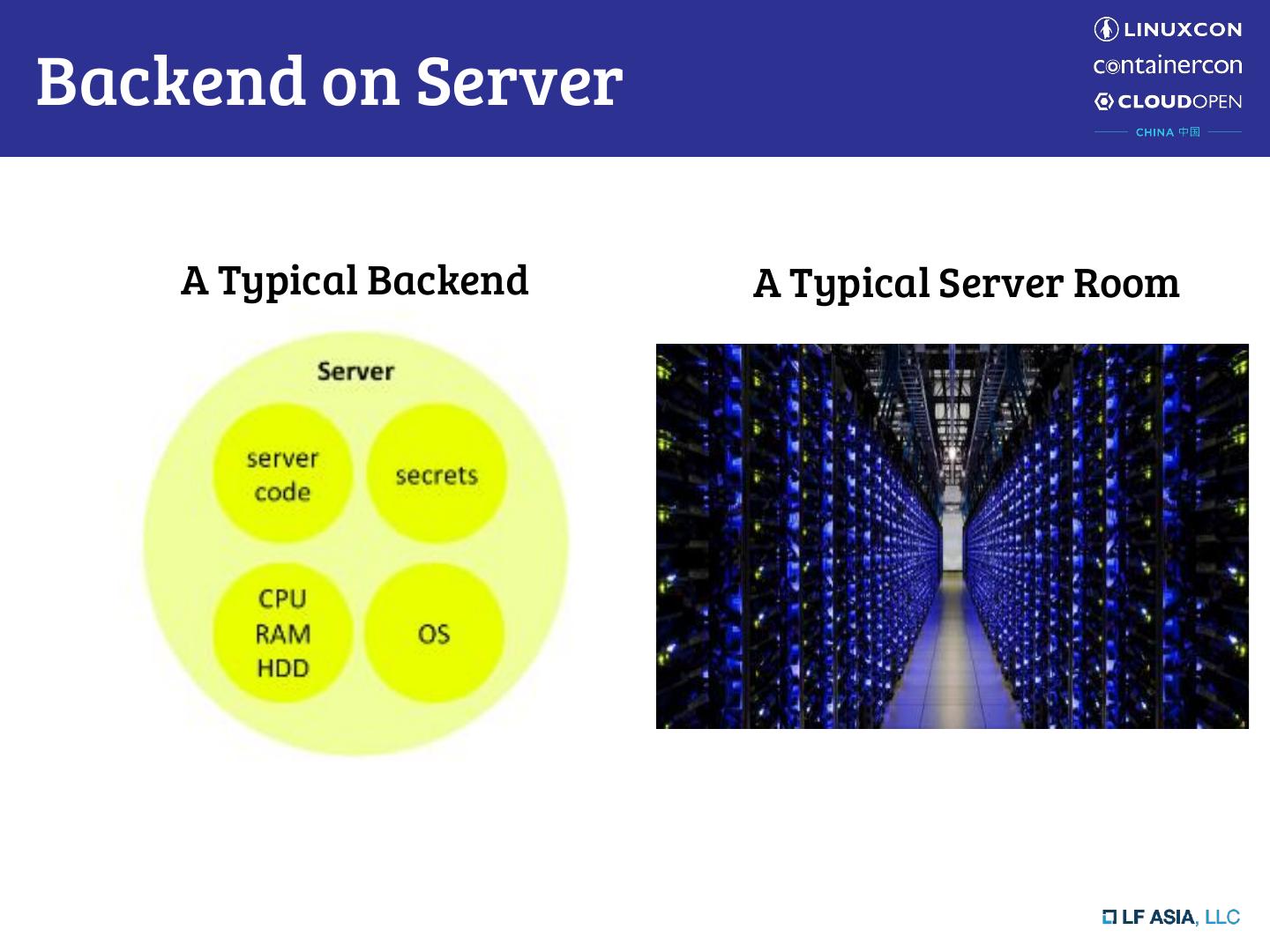 Backend on Server

LINUXCON
containercon
CLOUDOPEN
CHINA 中国

A Typical Backend

Server

server code

secrets

CPU RAM HDD

OS

A Typical Server Room

LF ASIA, LLC